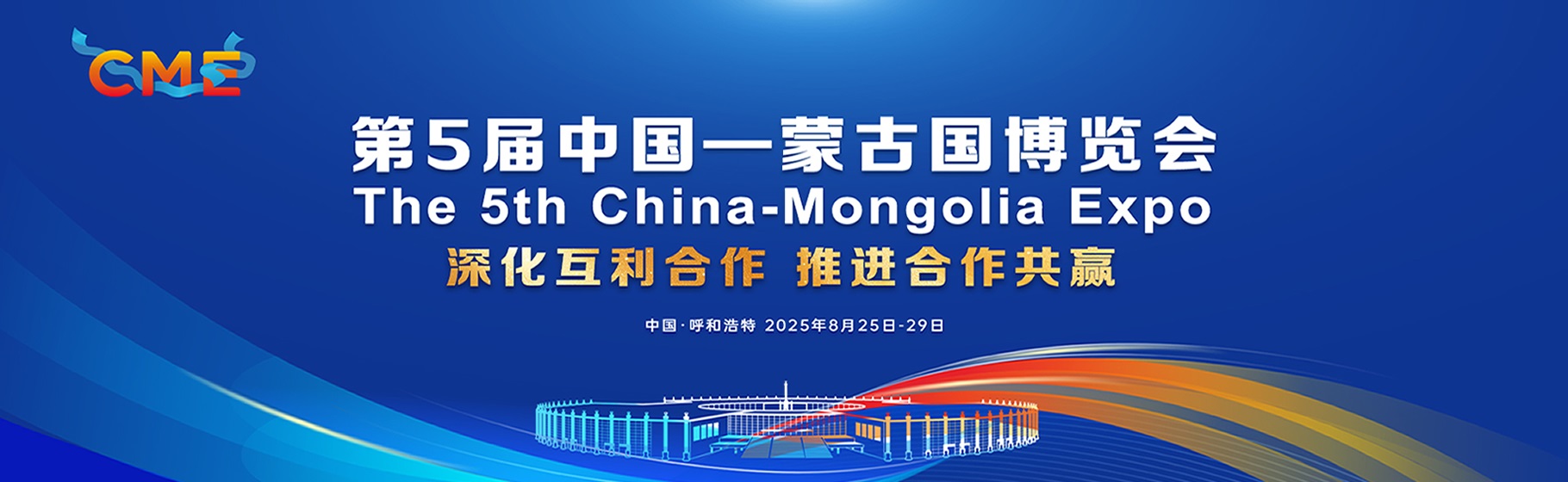 CME

第5届中国—蒙古国博览会
The 5th China-Mongolia Expo
深化互利合作 推进合作共赢

中国·呼和浩特 2025年8月25日-29日